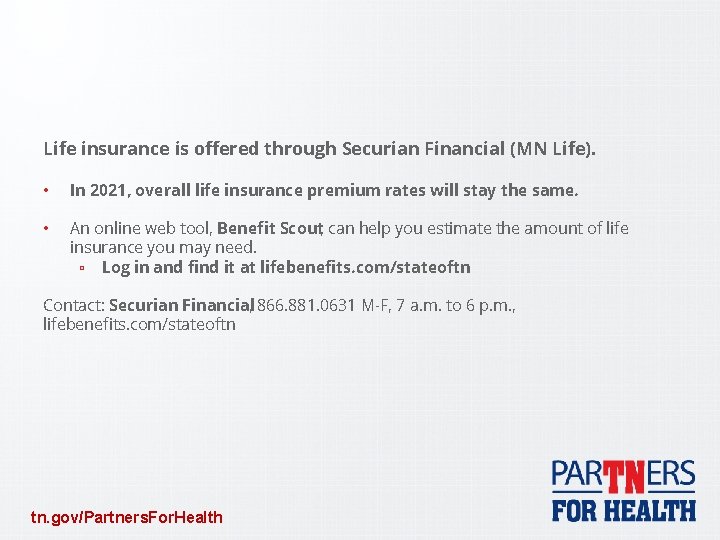 Life insurance is offered through Securian Financial (MN Life).

• In 2021, overall life insurance premium rates will stay the same.

• An online web tool, Benefit Scout, can help you estimate the amount of life insurance you may need.
▫ Log in and find it at lifebenefits.com/stateoftn

Contact: Securian Financial, 866.881.0631 M-F, 7 a.m. to 6 p.m., lifebenefits.com/stateoftn

tn.gov/PartnersForHealth

PARTNERS FOR HEALTH